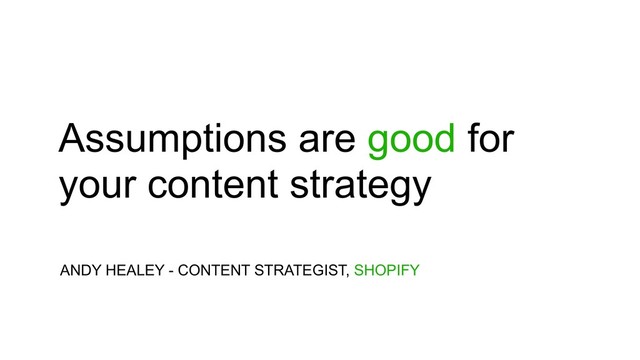 Assumptions are good for your content strategy

ANDY HEALEY - CONTENT STRATEGIST, SHOPIFY